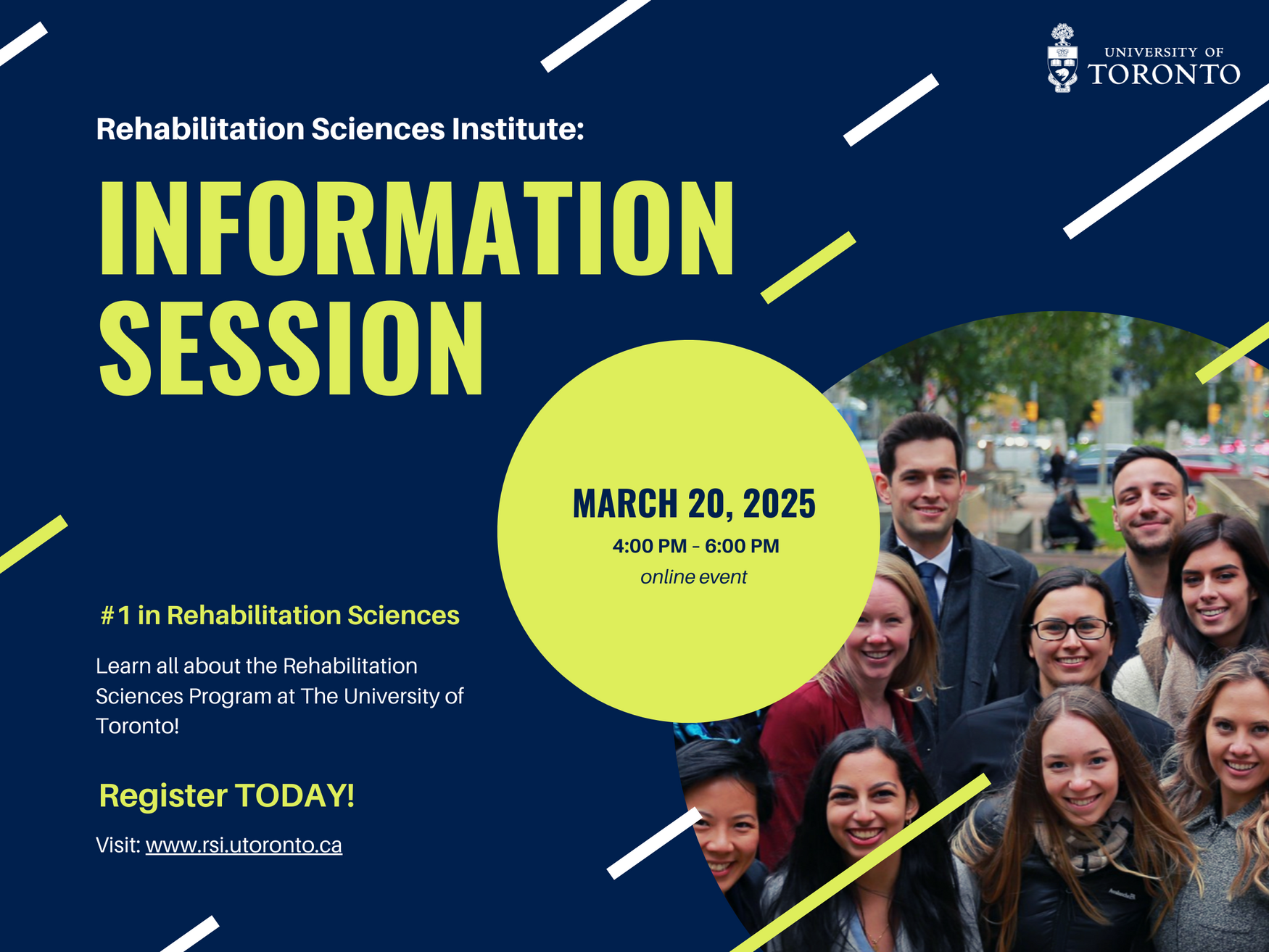 UNIVERSITY OF
TORONTO

Rehabilitation Sciences Institute:

INFORMATION SESSION

MARCH 20, 2025
4:00 PM - 6:00 PM
online event

#1 in Rehabilitation Sciences

Learn all about the Rehabilitation Sciences Program at The University of Toronto!

Register TODAY!

Visit: www.rsi.utoronto.ca